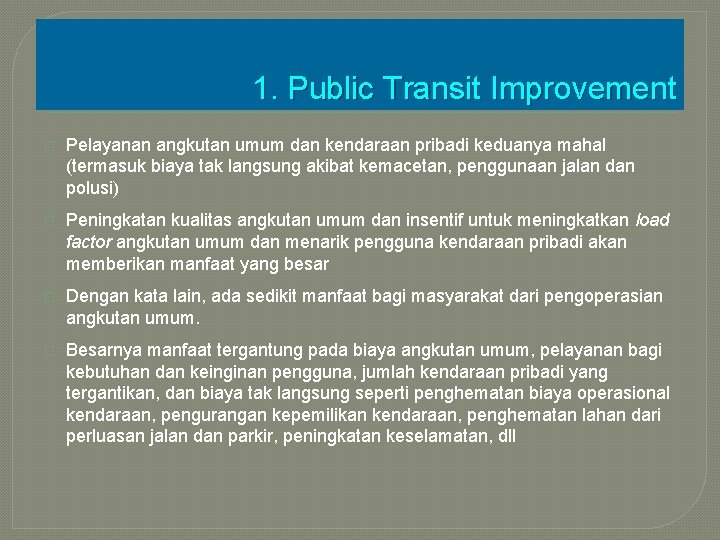 1. Public Transit Improvement

Pelayanan angkutan umum dan kendaraan pribadi keduanya mahal (termasuk biaya tak langsung akibat kemacetan, penggunaan jalan dan polusi)

Peningkatan kualitas angkutan umum dan insentif untuk meningkatkan load factor angkutan umum dan menarik pengguna kendaraan pribadi akan memberikan manfaat yang besar

Dengan kata lain, ada sedikit manfaat bagi masyarakat dari pengoperasian angkutan umum.

Besarnya manfaat tergantung pada biaya angkutan umum, pelayanan bagi kebutuhan dan keinginan pengguna, jumlah kendaraan pribadi yang tergantikan, dan biaya tak langsung seperti penghematan biaya operasional kendaraan, pengurangan kepemilikan kendaraan, penghematan lahan dari perluasan jalan dan parkir, peningkatan keselamatan, dll